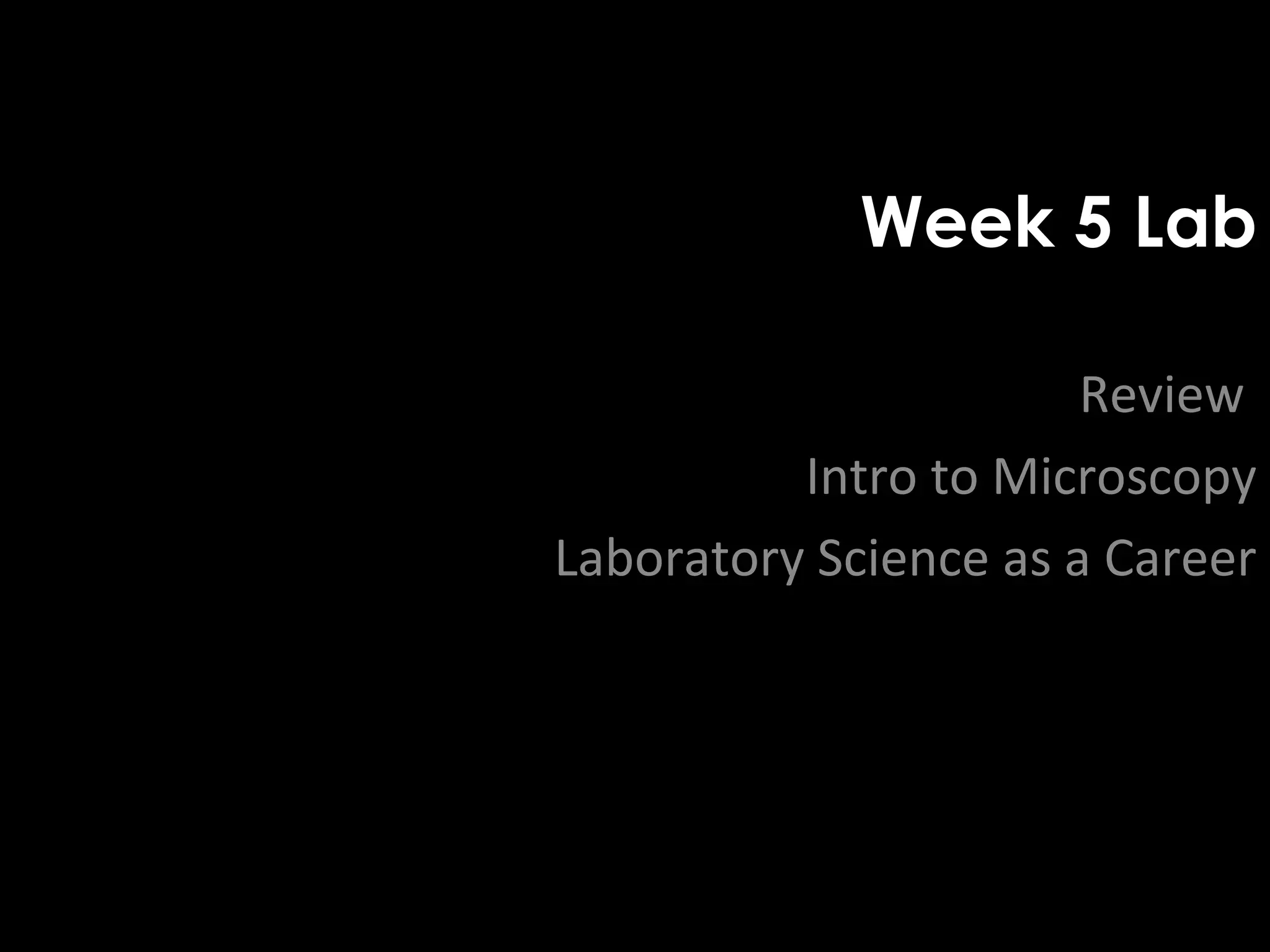 Week 5 Lab

Review

Intro to Microscopy

Laboratory Science as a Career